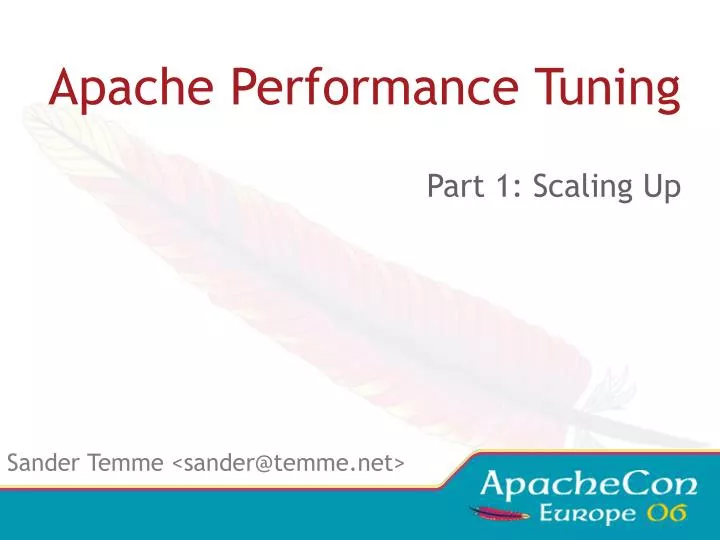 Apache Performance Tuning

Part 1: Scaling Up

Sander Temme <sander@temme.net>

ApacheCon
Europe 06